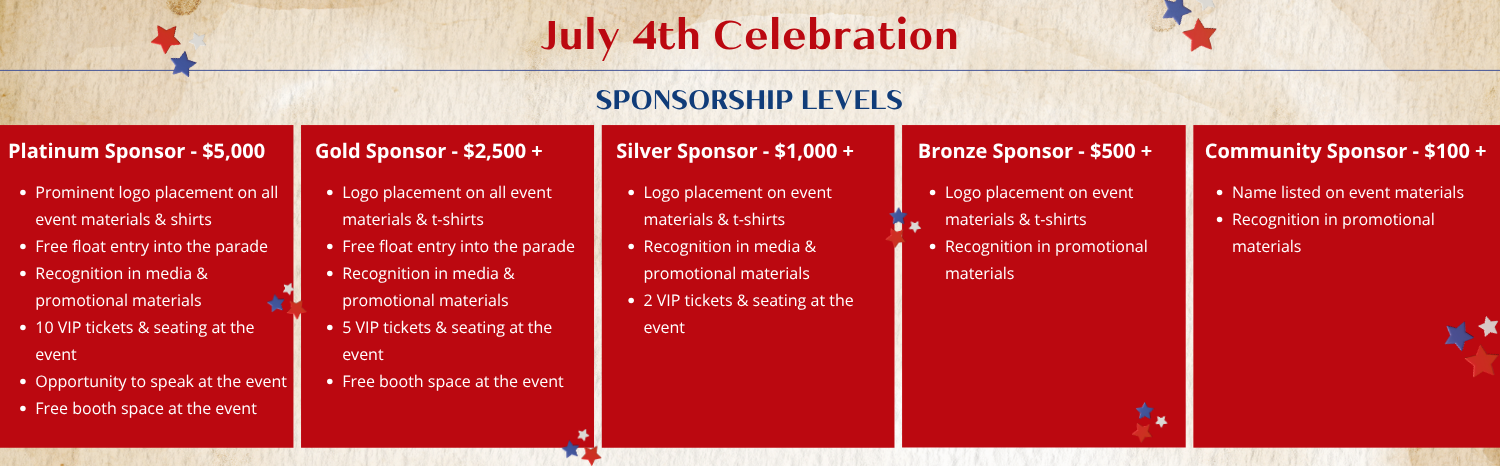 July 4th Celebration

SPONSORSHIP LEVELS

Platinum Sponsor - $5,000

- Prominent logo placement on all event materials & shirts
- Free float entry into the parade
- Recognition in media & promotional materials
- 10 VIP tickets & seating at the event
- Opportunity to speak at the event
- Free booth space at the event

Gold Sponsor - $2,500 +

- Logo placement on all event materials & t-shirts
- Free float entry into the parade
- Recognition in media & promotional materials
- 5 VIP tickets & seating at the event
- Free booth space at the event

Silver Sponsor - $1,000 +

- Logo placement on event materials & t-shirts
- Recognition in media & promotional materials
- 2 VIP tickets & seating at the event

Bronze Sponsor - $500 +

- Logo placement on event materials & t-shirts
- Recognition in promotional materials

Community Sponsor - $100 +

- Name listed on event materials
- Recognition in promotional materials